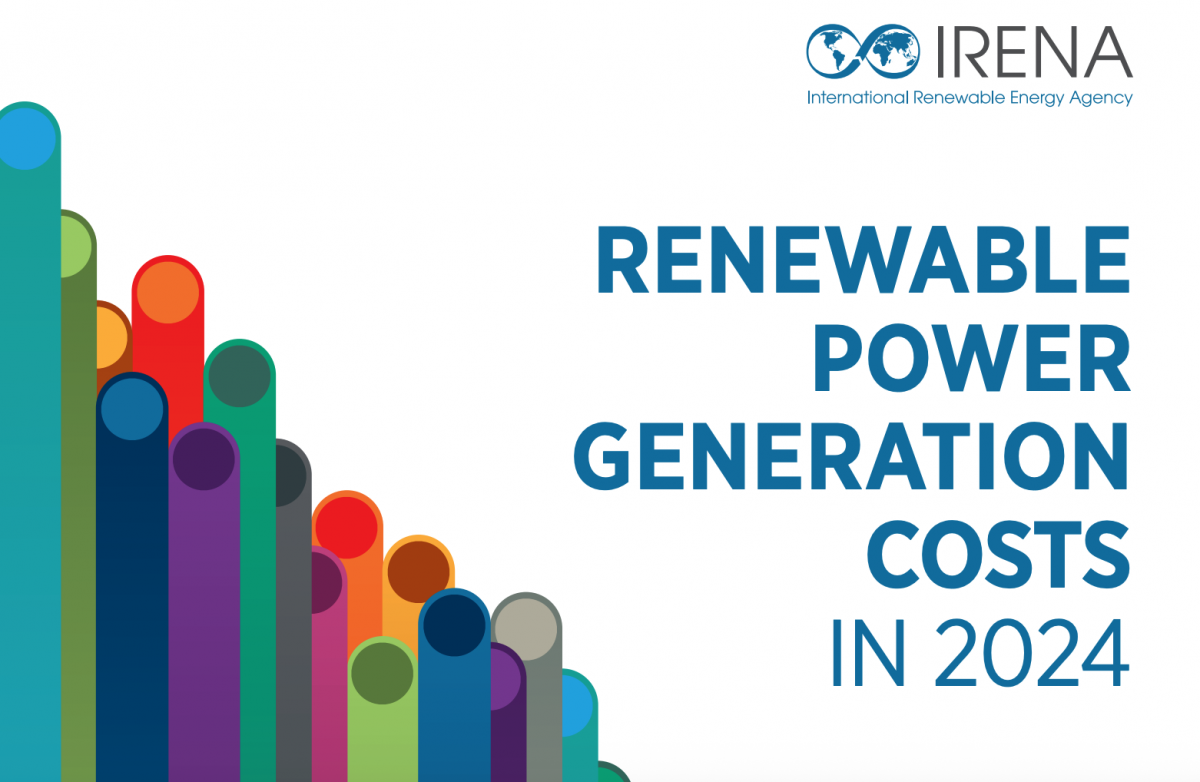 IRENA
International Renewable Energy Agency

RENEWABLE POWER GENERATION COSTS IN 2024